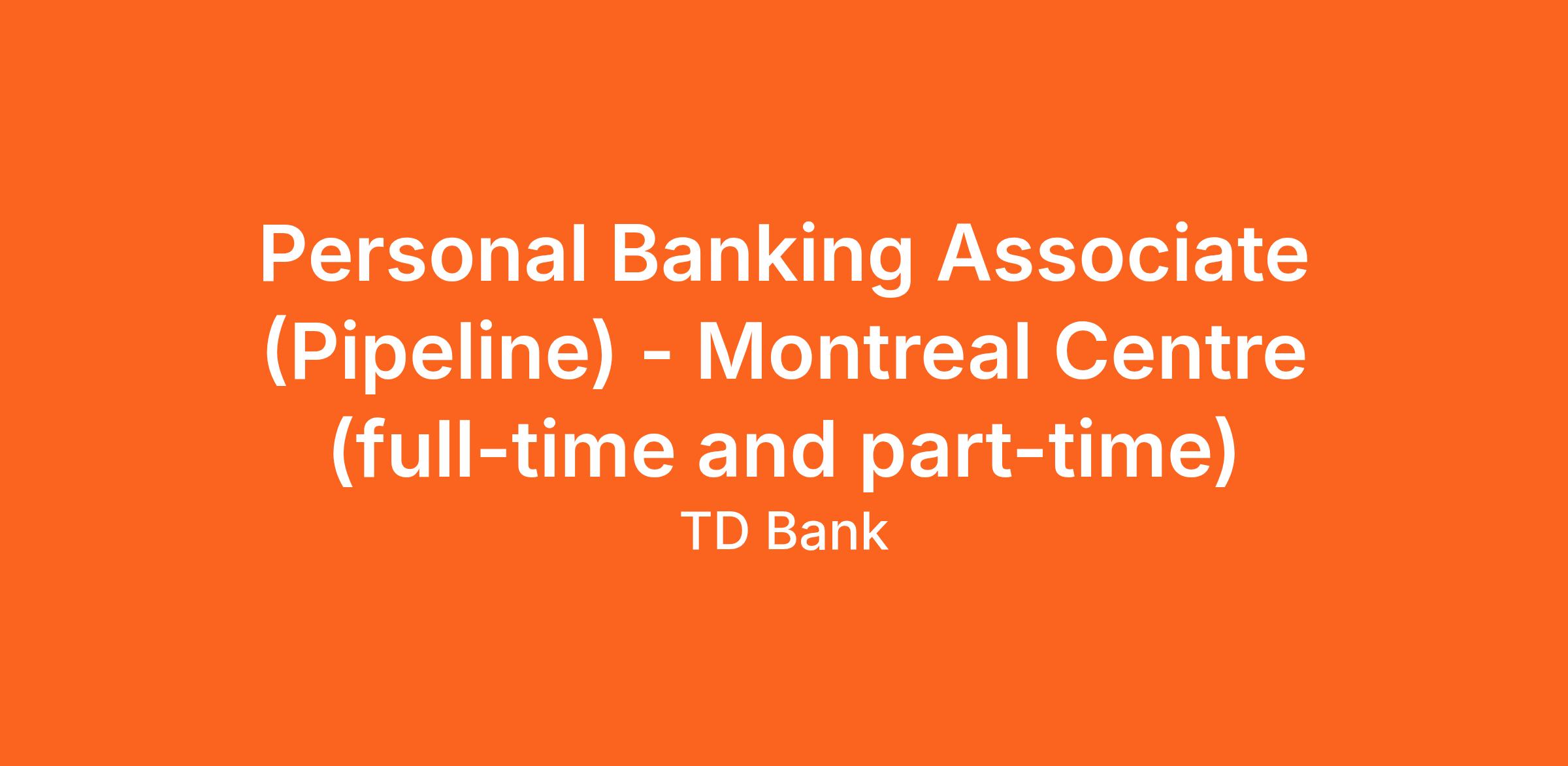 Personal Banking Associate (Pipeline) - Montreal Centre (full-time and part-time)

TD Bank